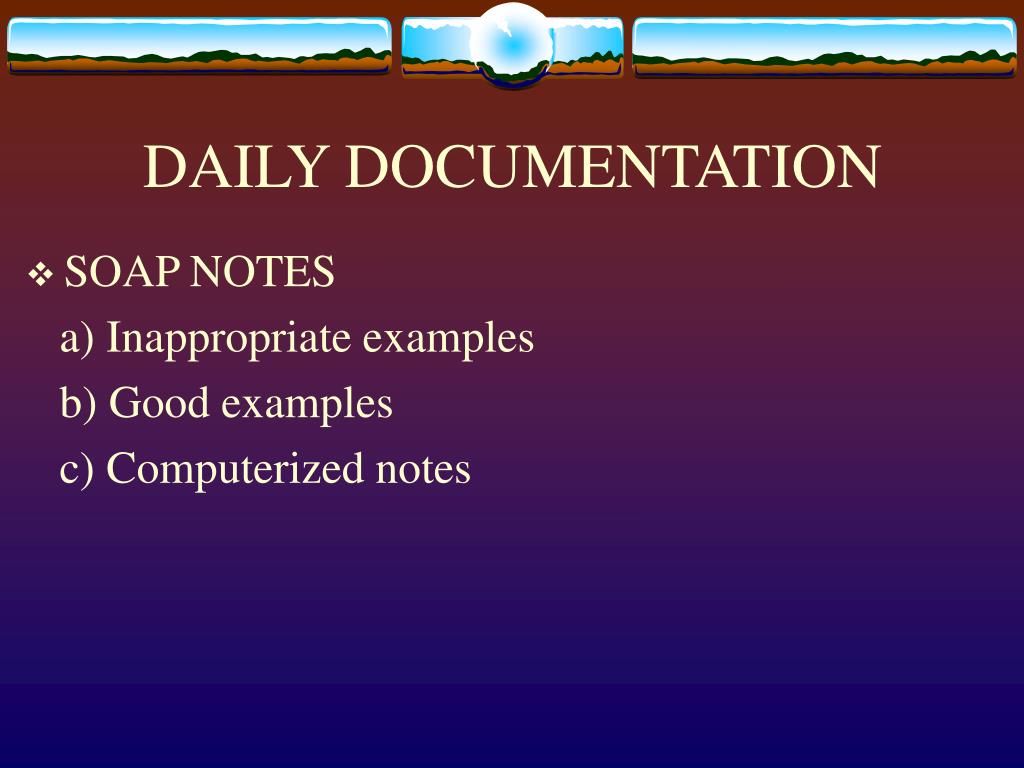 DAILY DOCUMENTATION

❖ SOAP NOTES

a) Inappropriate examples

b) Good examples

c) Computerized notes